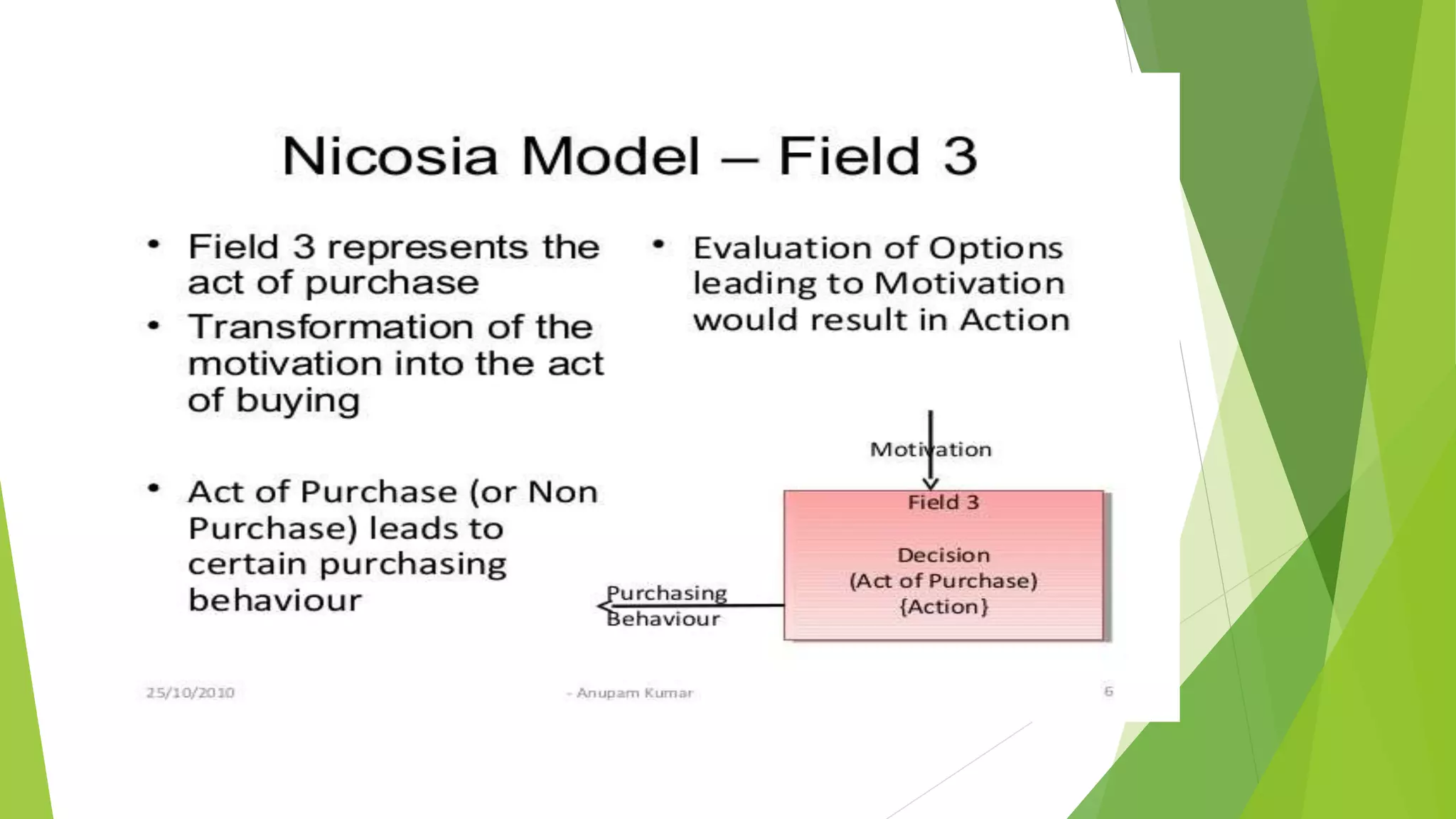 Nicosia Model – Field 3

• Field 3 represents the act of purchase
• Transformation of the motivation into the act of buying

• Act of Purchase (or Non Purchase) leads to certain purchasing behaviour

• Evaluation of Options leading to Motivation would result in Action

Motivation

Field 3

Decision
(Act of Purchase)
{Action}

Purchasing
Behaviour

25/10/2010

- Anupam Kumar

6